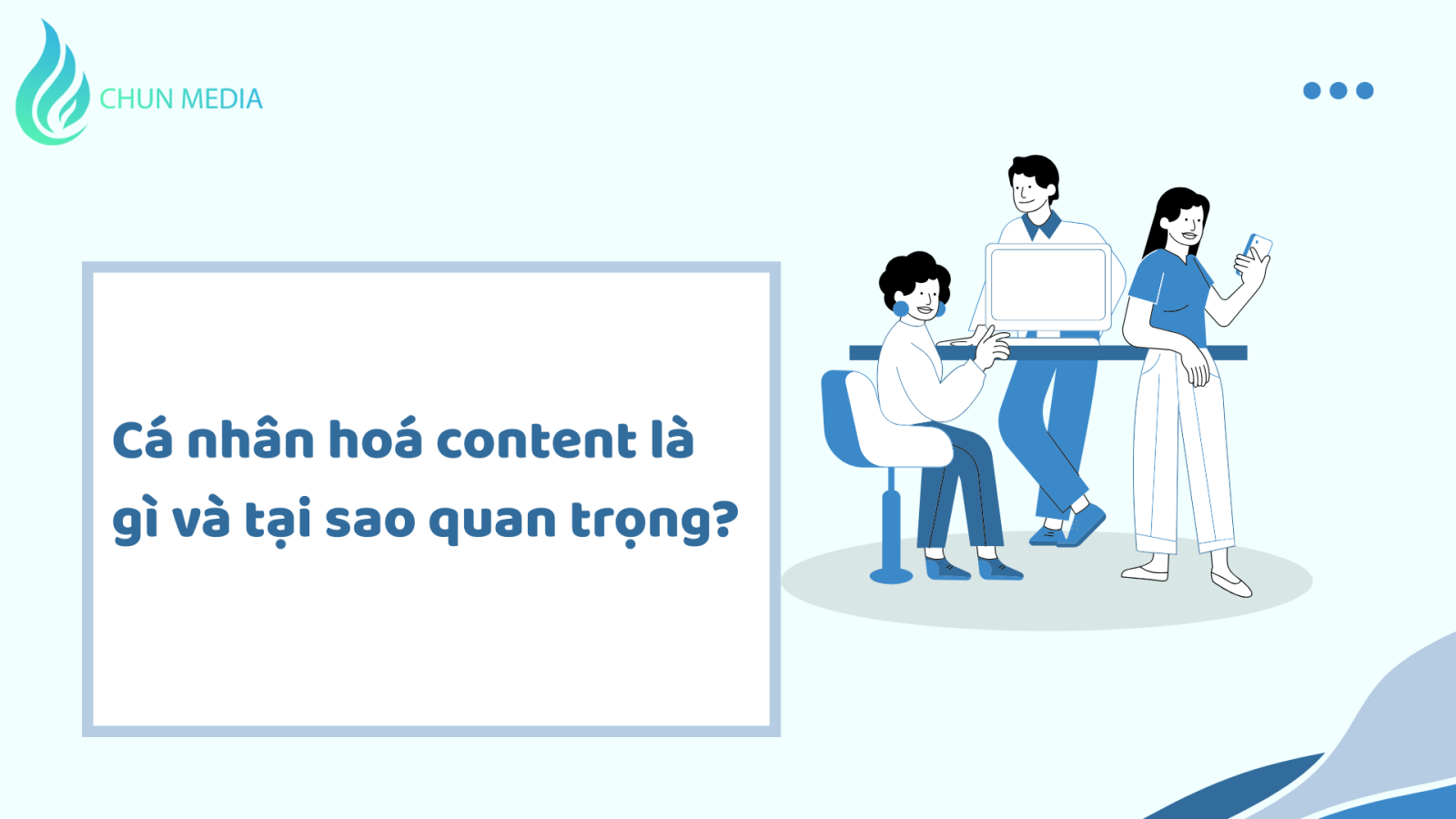 CHUN MEDIA

Cá nhân hoá content là gì và tại sao quan trọng?